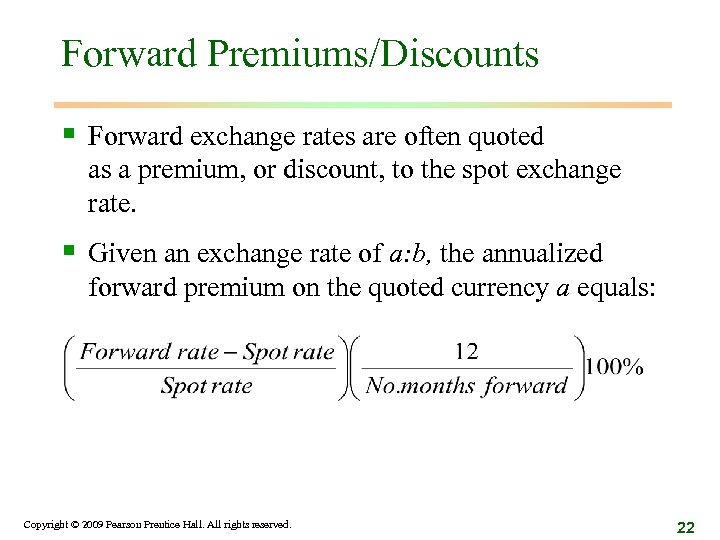 Forward Premiums/Discounts

▪ Forward exchange rates are often quoted as a premium, or discount, to the spot exchange rate.

▪ Given an exchange rate of *a:b,* the annualized forward premium on the quoted currency *a* equals:

$\left(\frac{Forward\ rate - Spot\ rate}{Spot\ rate}\right)\left(\frac{12}{No.months\ forward}\right)100\%$

Copyright © 2009 Pearson Prentice Hall. All rights reserved.

22